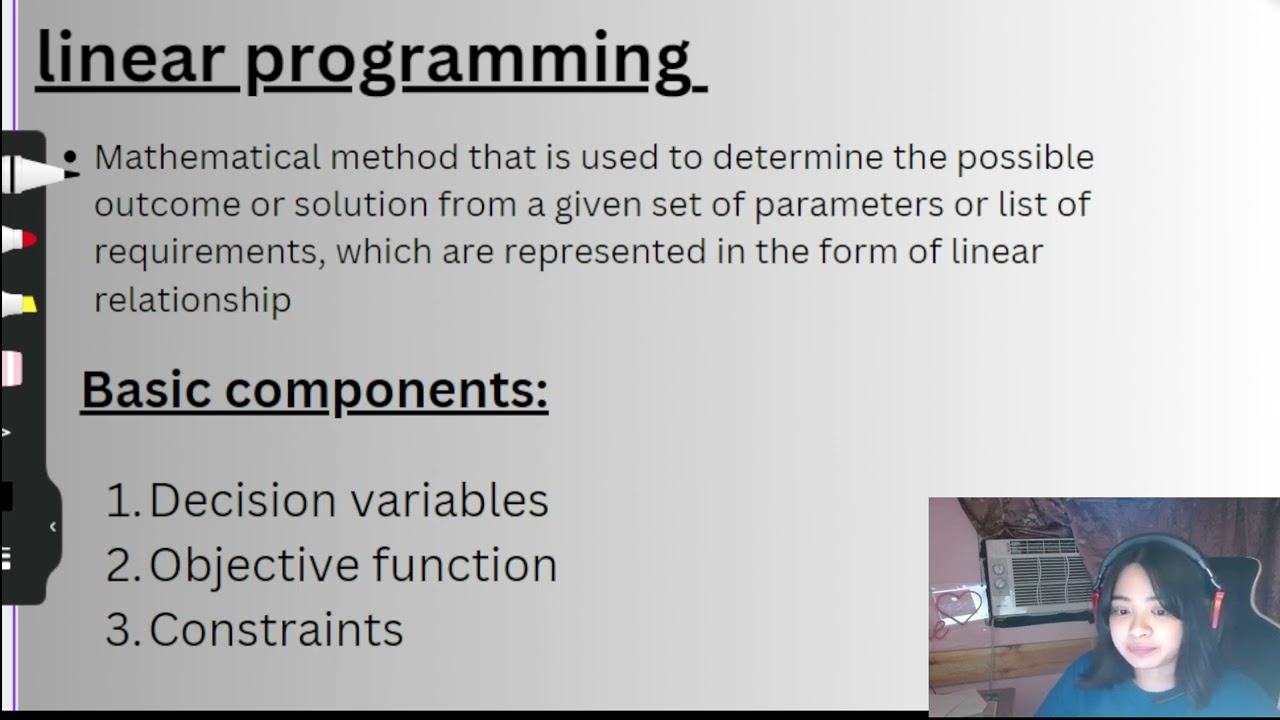 linear programming

• Mathematical method that is used to determine the possible outcome or solution from a given set of parameters or list of requirements, which are represented in the form of linear relationship

Basic components:

1. Decision variables
2. Objective function
3. Constraints